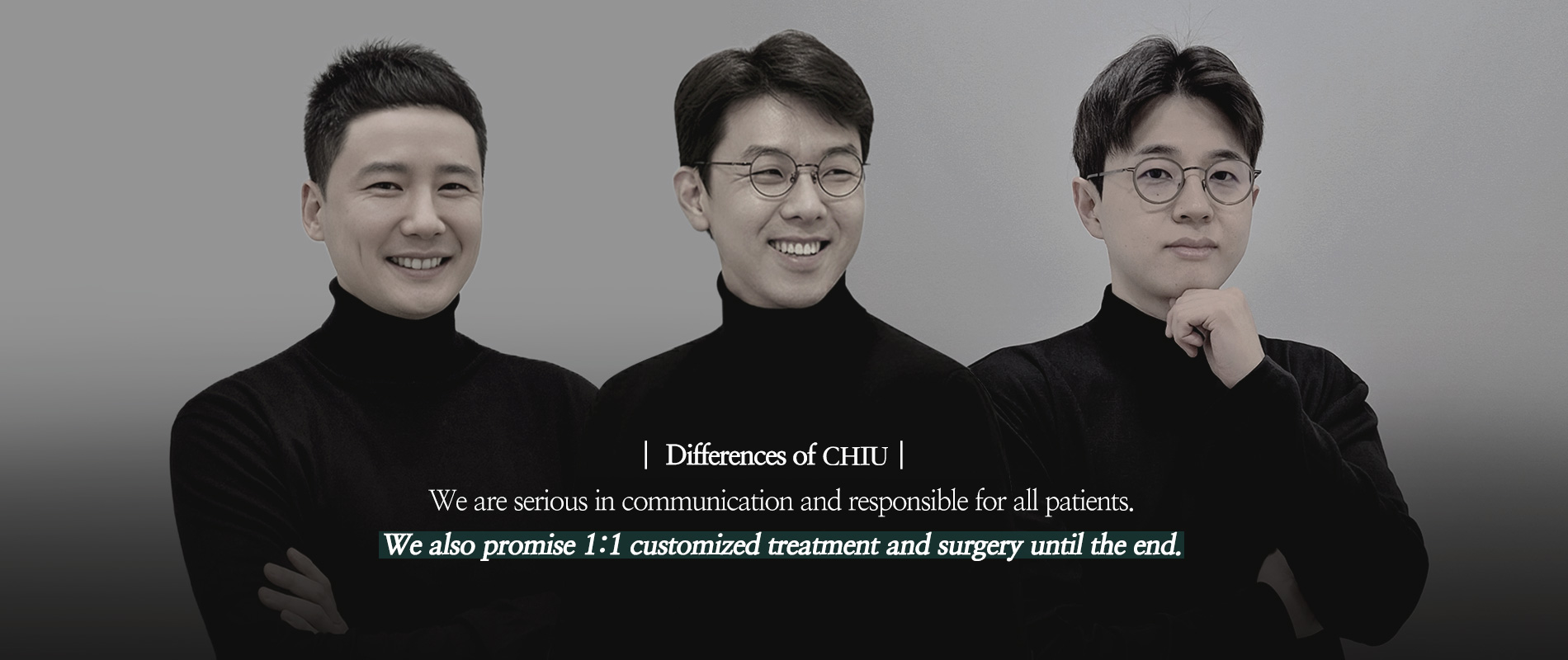 | Differences of CHIU |

We are serious in communication and responsible for all patients.

We also promise 1:1 customized treatment and surgery until the end.